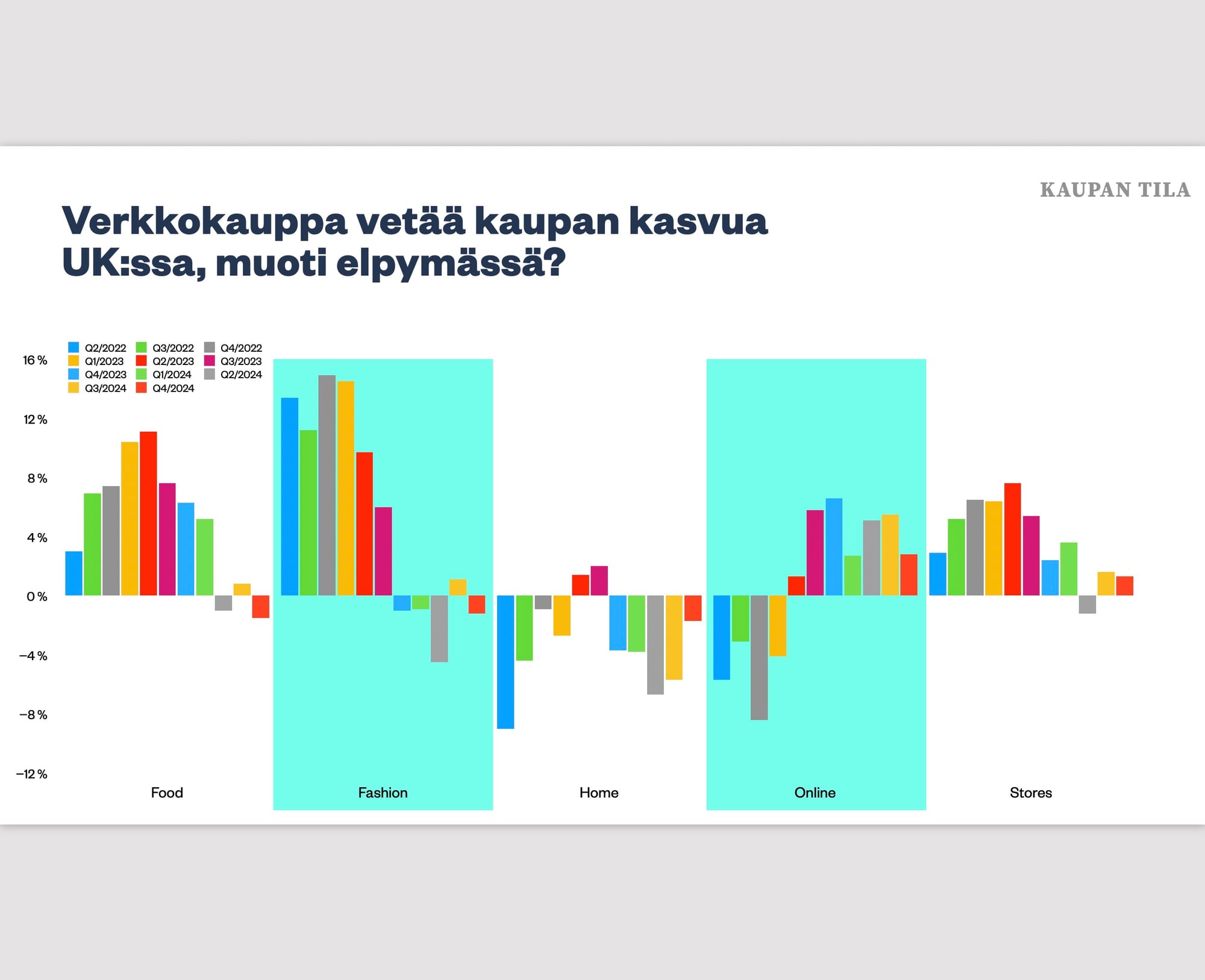 KAUPAN TILA

Verkkokauppa vetää kaupan kasvua UK:ssa, muoti elpymässä?

Q2/2022 Q3/2022 Q4/2022
Q1/2023 Q2/2023 Q3/2023
Q4/2023 Q1/2024 Q2/2024
Q3/2024 Q4/2024

16 %
12 %
8 %
4 %
0 %
−4 %
−8 %
−12 %

Food Fashion Home Online Stores